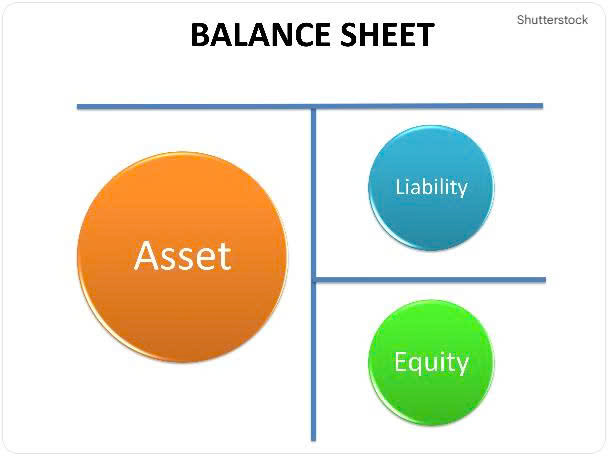 BALANCE SHEET

Shutterstock

Asset

Liability

Equity